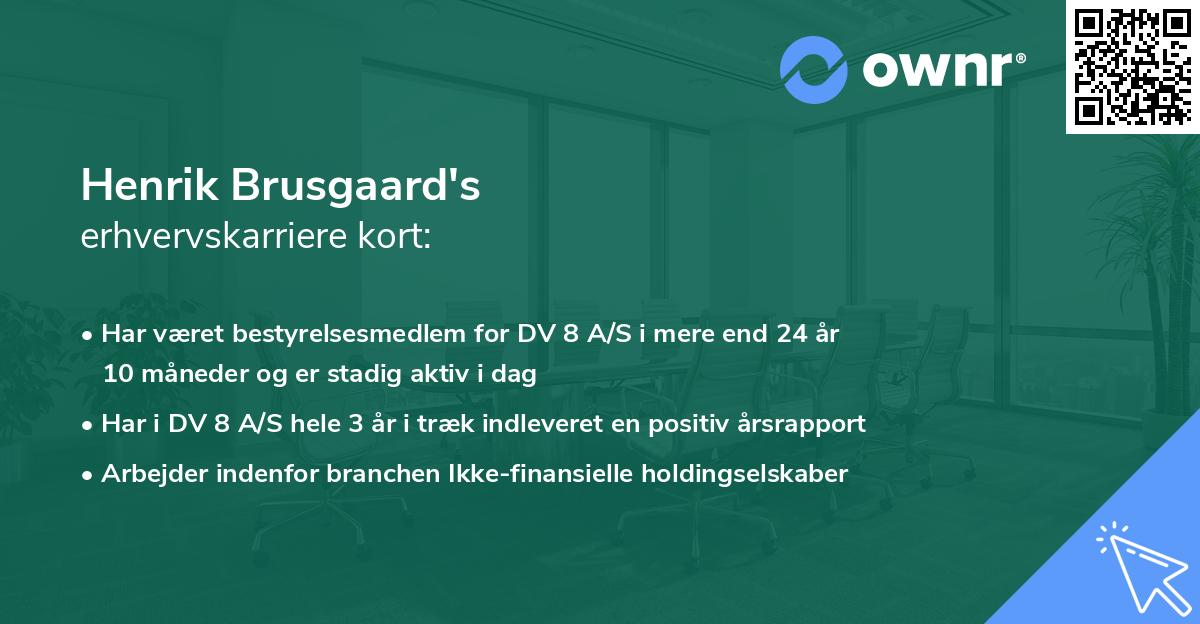 ownr®

Henrik Brusgaard's
erhvervskarriere kort:

• Har været bestyrelsesmedlem for DV 8 A/S i mere end 24 år 10 måneder og er stadig aktiv i dag
• Har i DV 8 A/S hele 3 år i træk indleveret en positiv årsrapport
• Arbejder indenfor branchen Ikke-finansielle holdingselskaber